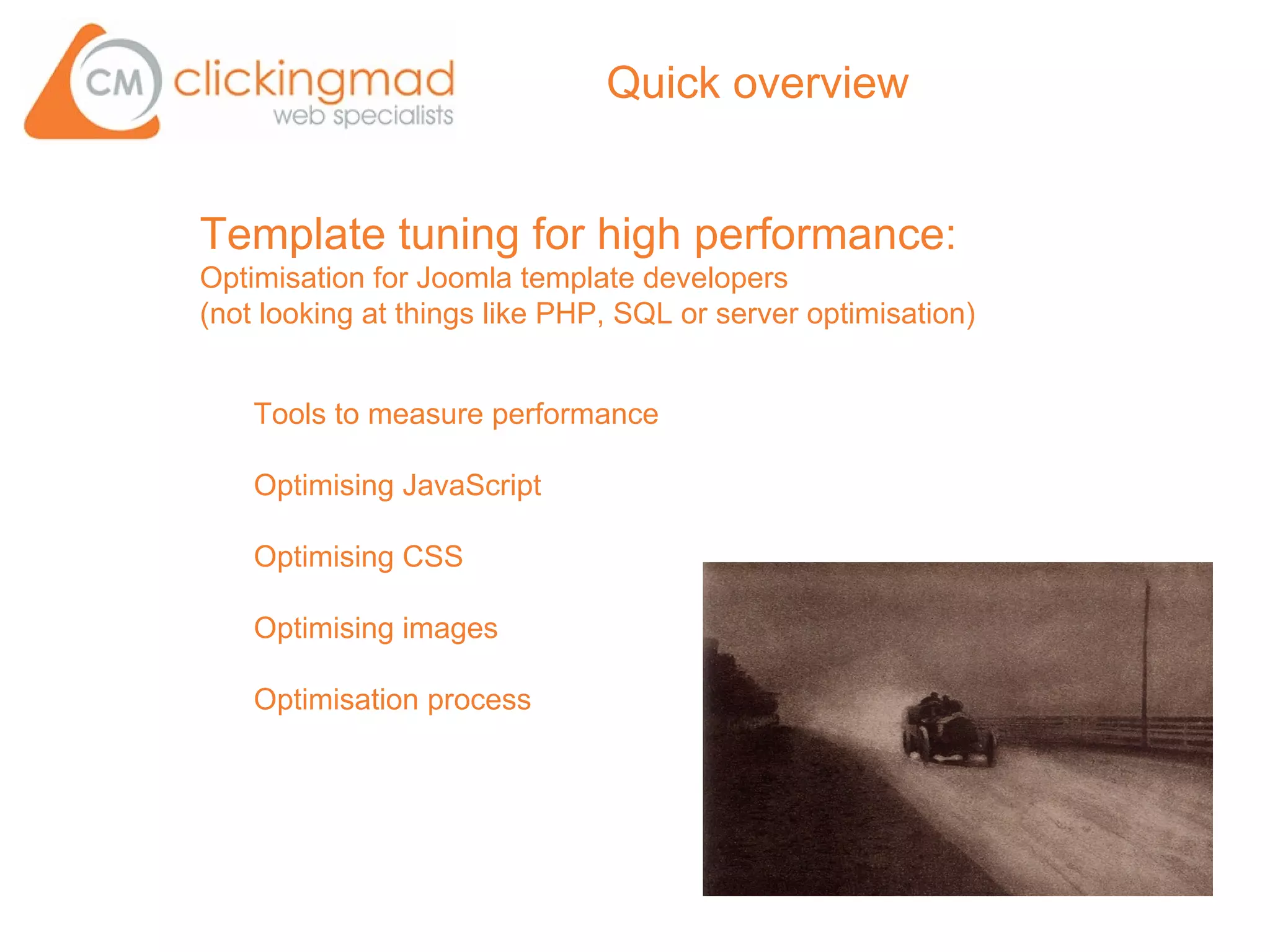 CM clickingmad web specialists

Quick overview

Template tuning for high performance:
Optimisation for Joomla template developers
(not looking at things like PHP, SQL or server optimisation)

Tools to measure performance

Optimising JavaScript

Optimising CSS

Optimising images

Optimisation process